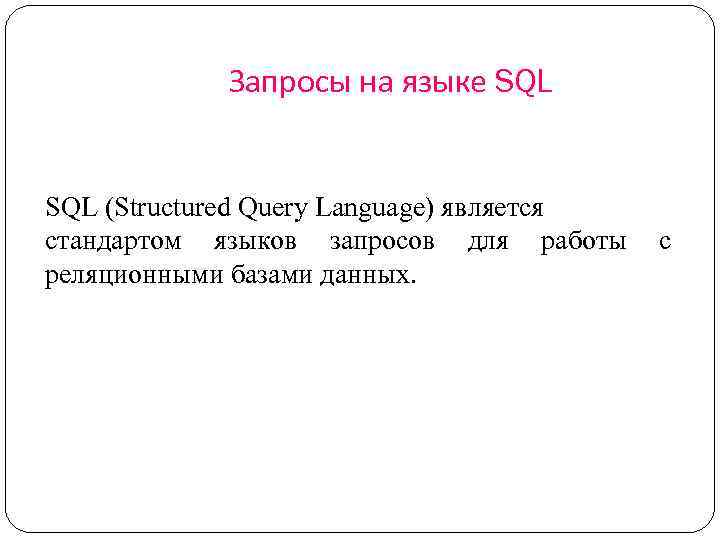 Запросы на языке SQL

SQL (Structured Query Language) является стандартом языков запросов для работы с реляционными базами данных.